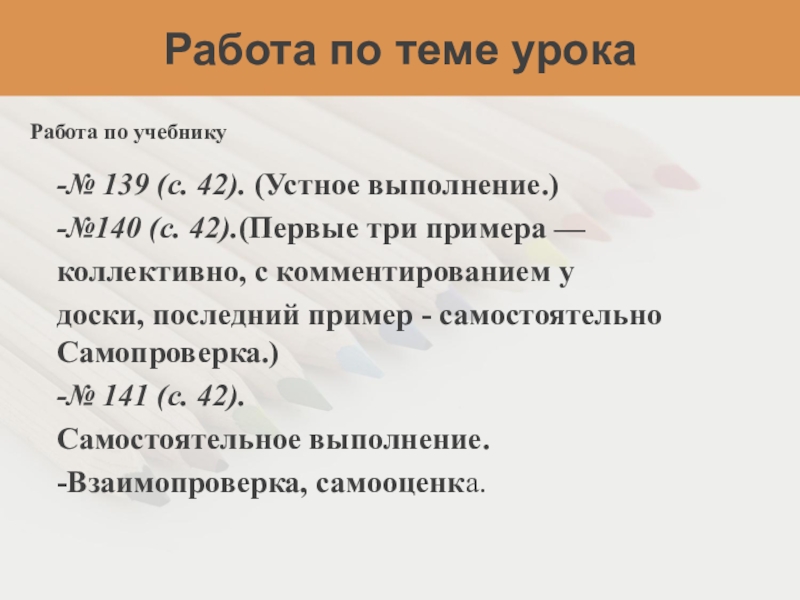 Работа по теме урока

Работа по учебнику

-№ 139 (с. 42). (Устное выполнение.)
-№140 (с. 42).(Первые три примера — коллективно, с комментированием у доски, последний пример - самостоятельно Самопроверка.)
-№ 141 (с. 42).
Самостоятельное выполнение.
-Взаимопроверка, самооценка.